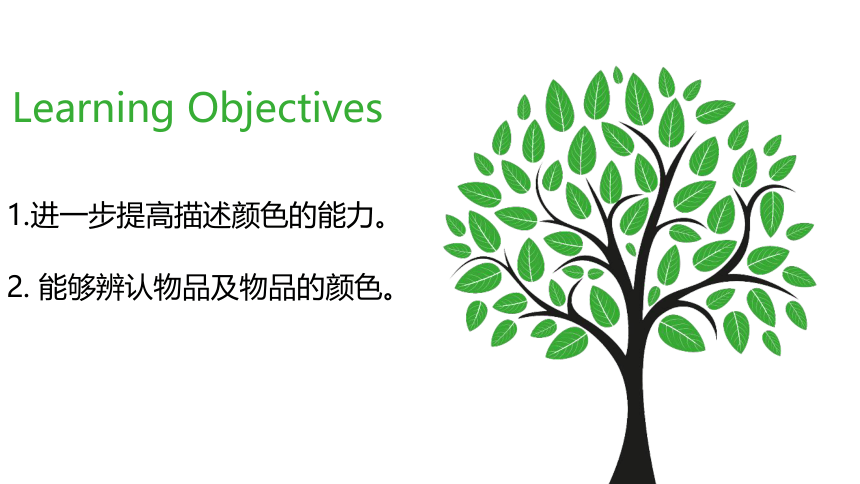 Learning Objectives

1.进一步提高描述颜色的能力。

2. 能够辨认物品及物品的颜色。